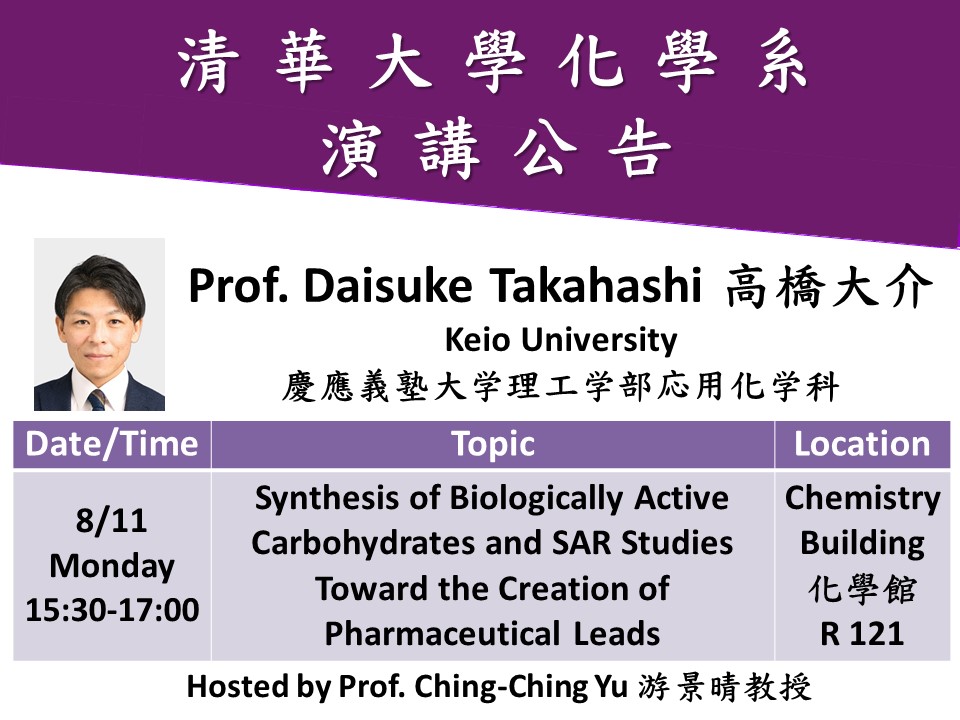 清華大學化學系
演講公告

Prof. Daisuke Takahashi 高橋大介
Keio University
慶應義塾大学理工学部応用化学科

| Date/Time | Topic | Location |
|---|---|---|
| 8/11 Monday 15:30-17:00 | Synthesis of Biologically Active Carbohydrates and SAR Studies Toward the Creation of Pharmaceutical Leads | Chemistry Building 化學館 R 121 |

Hosted by Prof. Ching-Ching Yu 游景晴教授